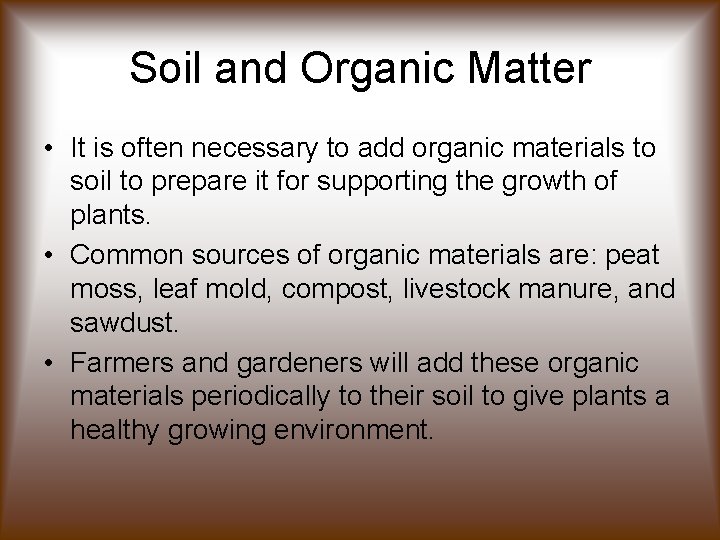 Soil and Organic Matter

• It is often necessary to add organic materials to soil to prepare it for supporting the growth of plants.

• Common sources of organic materials are: peat moss, leaf mold, compost, livestock manure, and sawdust.

• Farmers and gardeners will add these organic materials periodically to their soil to give plants a healthy growing environment.